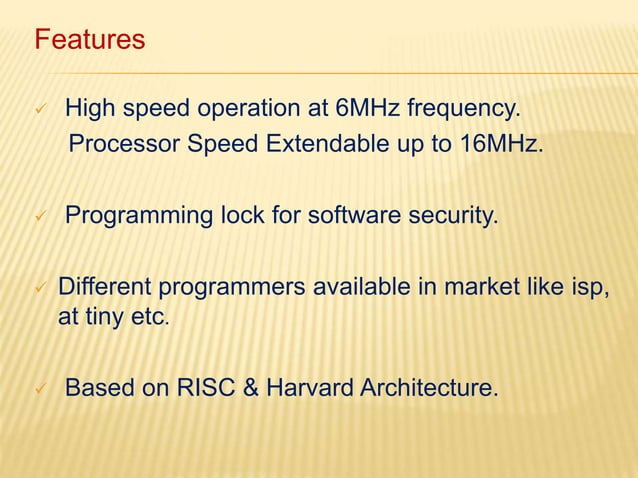 Features

✓ High speed operation at 6MHz frequency. Processor Speed Extendable up to 16MHz.

✓ Programming lock for software security.

✓ Different programmers available in market like isp, at tiny etc.

✓ Based on RISC & Harvard Architecture.